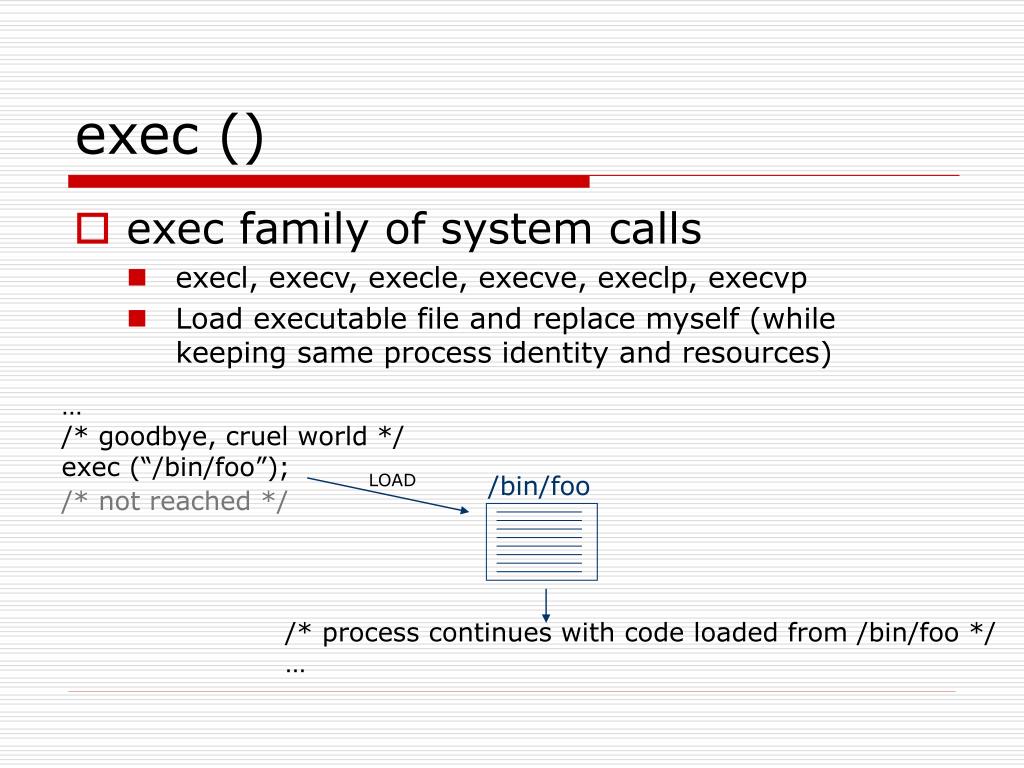 exec ()

exec family of system calls

execl, execv, execle, execve, execlp, execvp

Load executable file and replace myself (while keeping same process identity and resources)

…
/* goodbye, cruel world */
exec (“/bin/foo”);
/* not reached */

LOAD

/bin/foo

/* process continues with code loaded from /bin/foo */
…